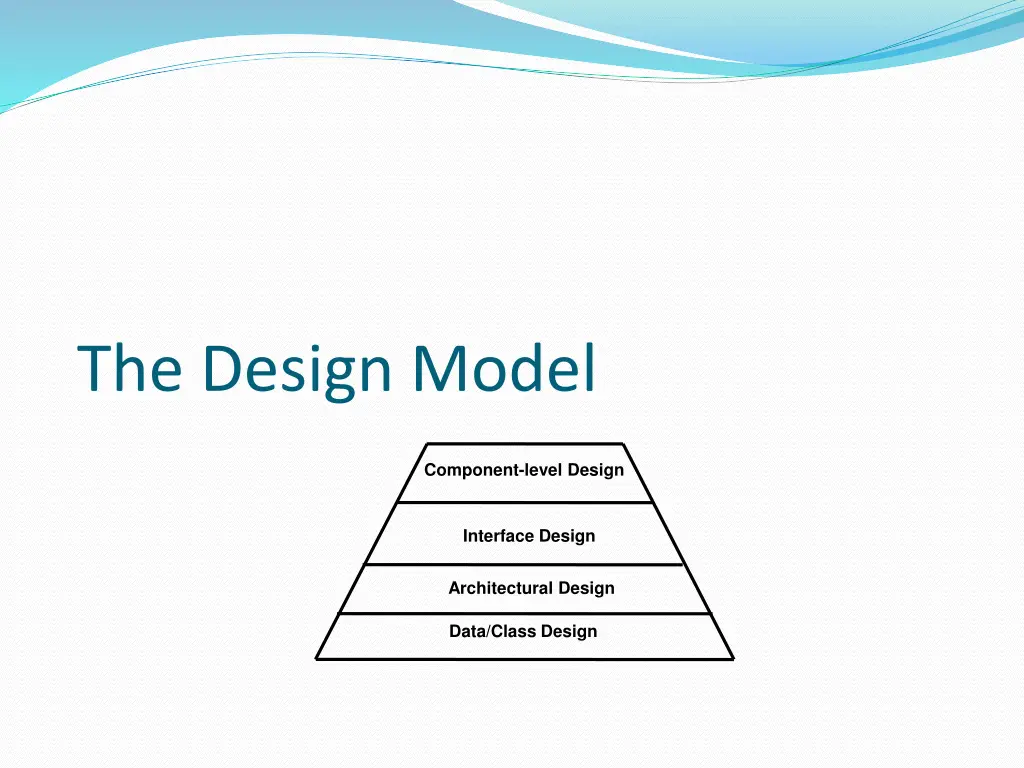 The Design Model

Component-level Design

Interface Design

Architectural Design

Data/Class Design